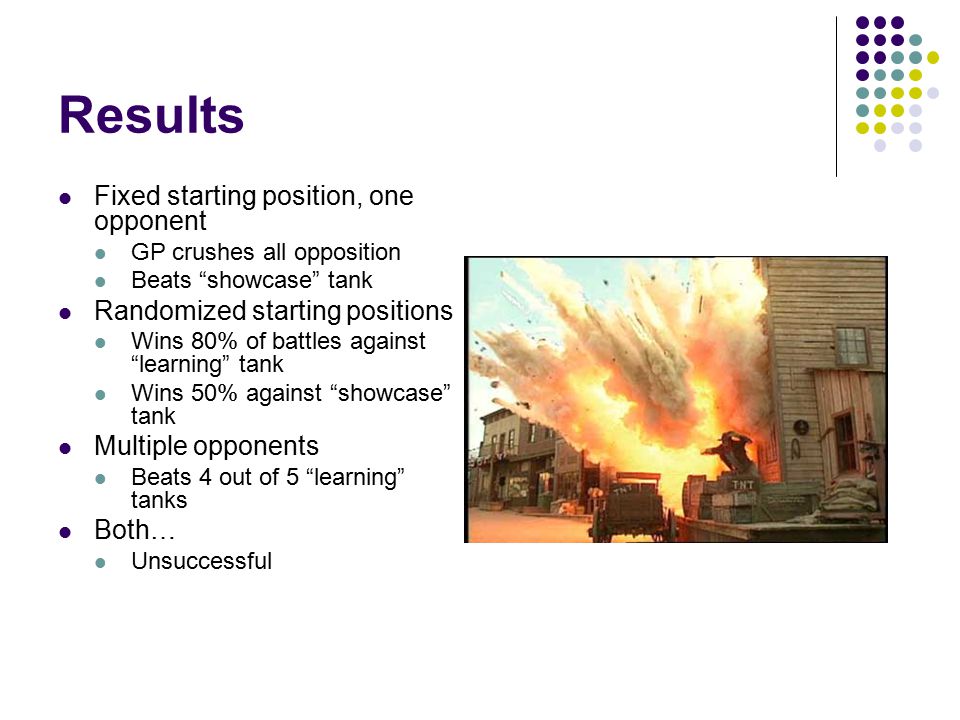 Results

- Fixed starting position, one opponent
  - GP crushes all opposition
  - Beats “showcase” tank
- Randomized starting positions
  - Wins 80% of battles against “learning” tank
  - Wins 50% against “showcase” tank
- Multiple opponents
  - Beats 4 out of 5 “learning” tanks
- Both…
  - Unsuccessful

TNT
TNT